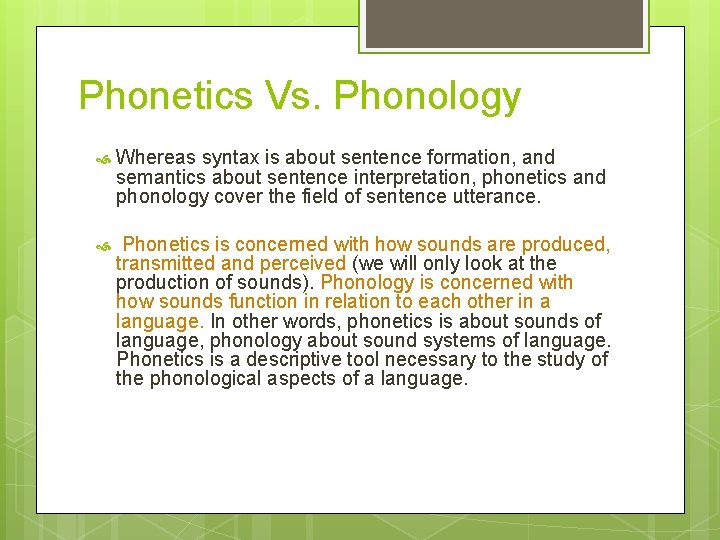 Phonetics Vs. Phonology

Whereas syntax is about sentence formation, and semantics about sentence interpretation, phonetics and phonology cover the field of sentence utterance.

Phonetics is concerned with how sounds are produced, transmitted and perceived (we will only look at the production of sounds). Phonology is concerned with how sounds function in relation to each other in a language. In other words, phonetics is about sounds of language, phonology about sound systems of language. Phonetics is a descriptive tool necessary to the study of the phonological aspects of a language.